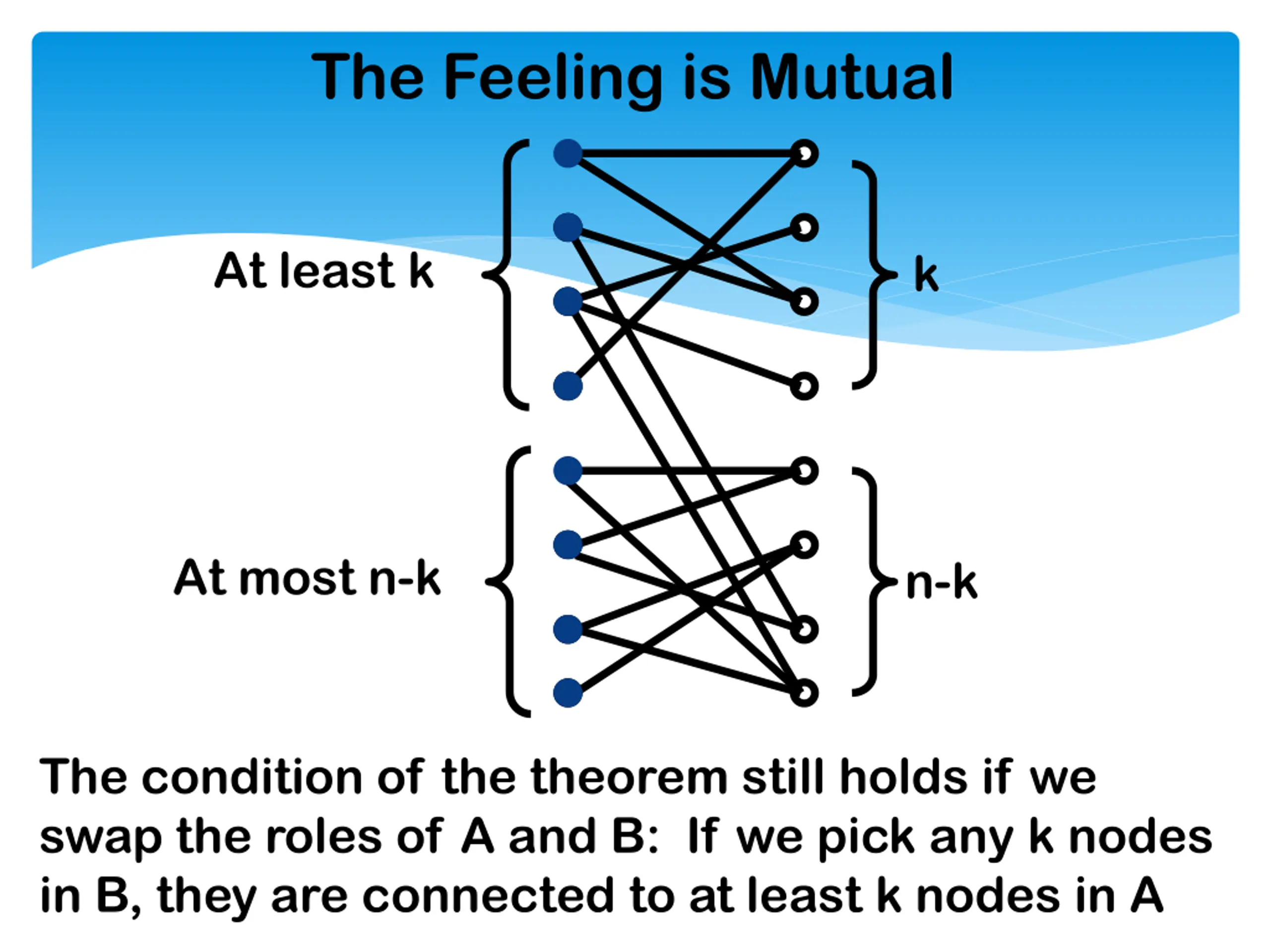 The Feeling is Mutual

At least k

k

At most n-k

n-k

The condition of the theorem still holds if we swap the roles of A and B: If we pick any k nodes in B, they are connected to at least k nodes in A